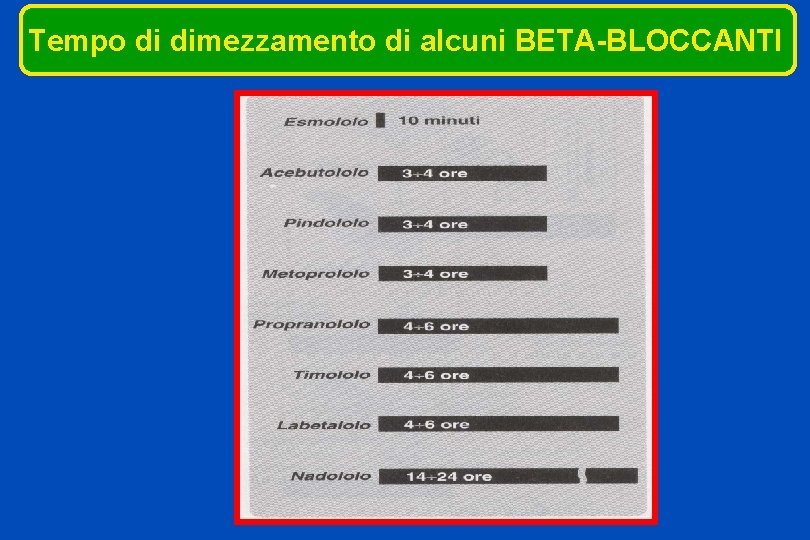 Tempo di dimezzamento di alcuni BETA-BLOCCANTI

Esmololo 10 minuti

Acebutololo 3÷4 ore

Pindololo 3÷4 ore

Metoprololo 3÷4 ore

Propranololo 4÷6 ore

Timololo 4÷6 ore

Labetalolo 4÷6 ore

Nadololo 14÷24 ore